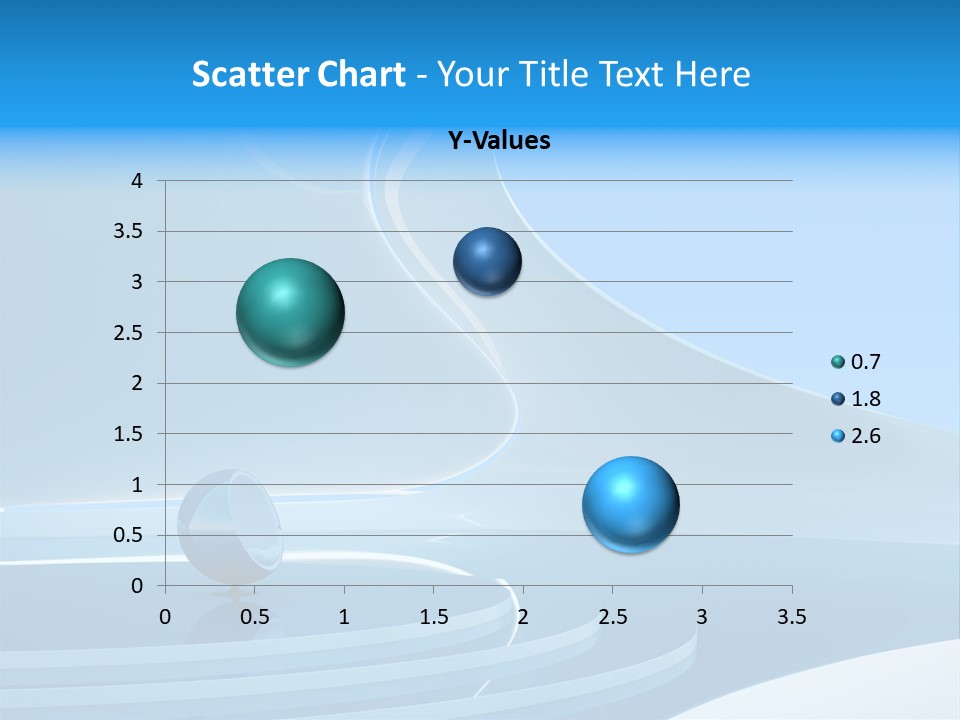 Scatter Chart - Your Title Text Here

Y-Values

4
3.5
3
2.5
2
1.5
1
0.5
0

0 0.5 1 1.5 2 2.5 3 3.5

0.7
1.8
2.6